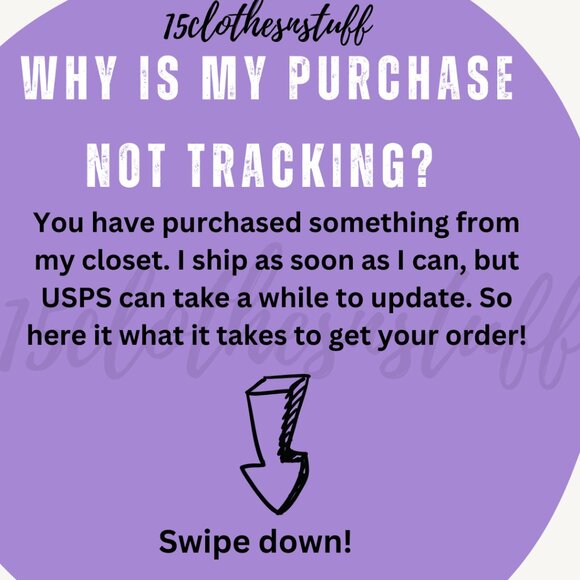 15clothesnstuff

WHY IS MY PURCHASE NOT TRACKING?

You have purchased something from my closet. I ship as soon as I can, but USPS can take a while to update. So here it what it takes to get your order!

15clothesnstuff

Swipe down!